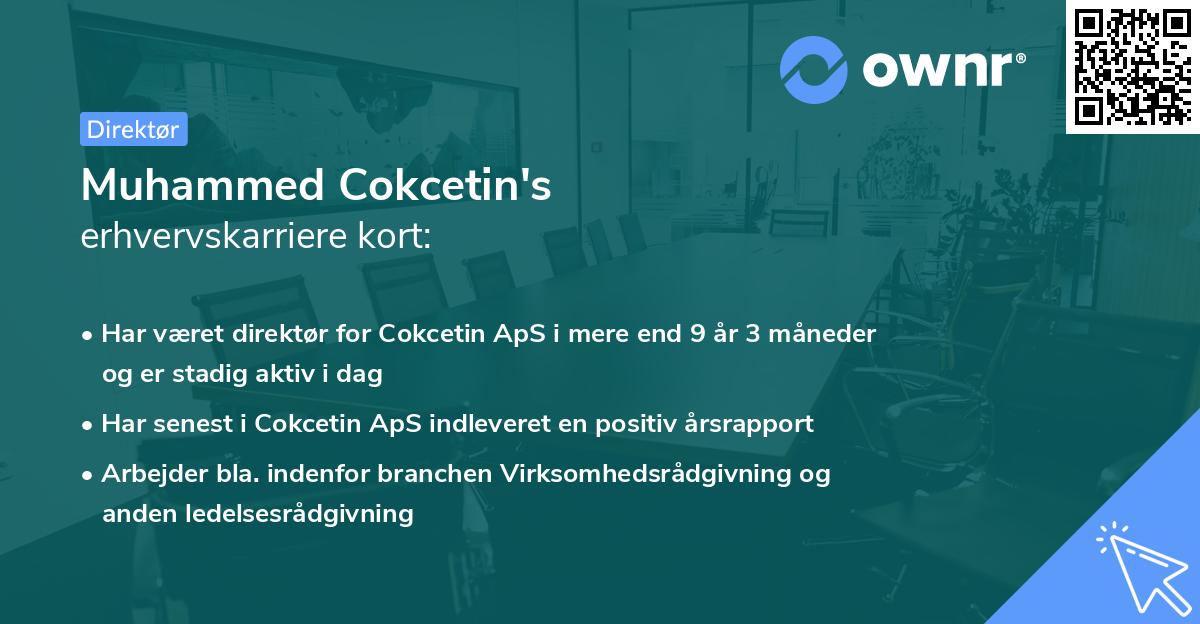 ownr®

Direktør

Muhammed Cokcetin's
erhvervskarriere kort:

• Har været direktør for Cokcetin ApS i mere end 9 år 3 måneder og er stadig aktiv i dag
• Har senest i Cokcetin ApS indleveret en positiv årsrapport
• Arbejder bla. indenfor branchen Virksomhedsrådgivning og anden ledelsesrådgivning